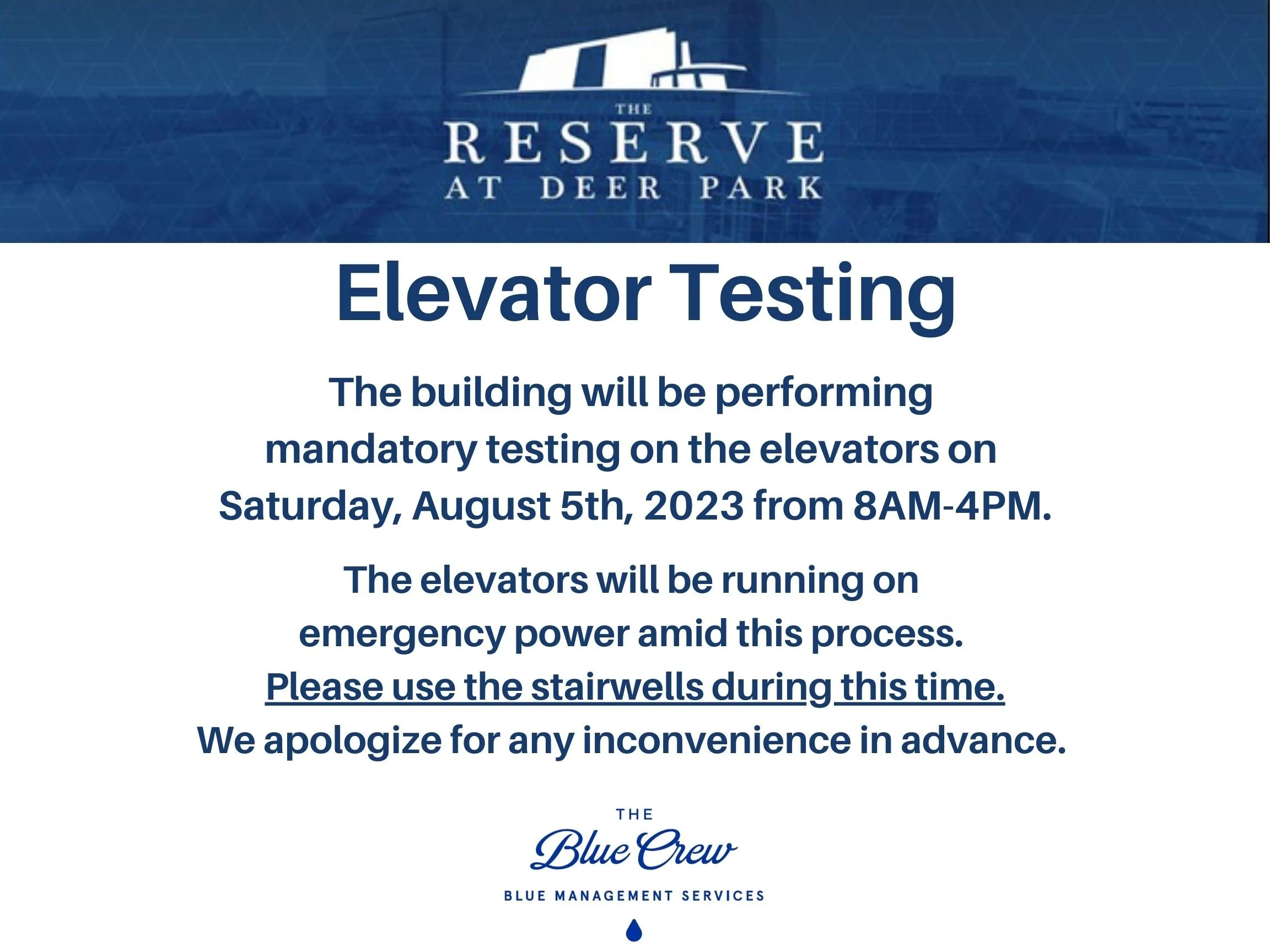 THE
RESERVE
AT DEER PARK

Elevator Testing

The building will be performing mandatory testing on the elevators on Saturday, August 5th, 2023 from 8AM-4PM.

The elevators will be running on emergency power amid this process.
Please use the stairwells during this time.
We apologize for any inconvenience in advance.

THE
Blue Crew
BLUE MANAGEMENT SERVICES